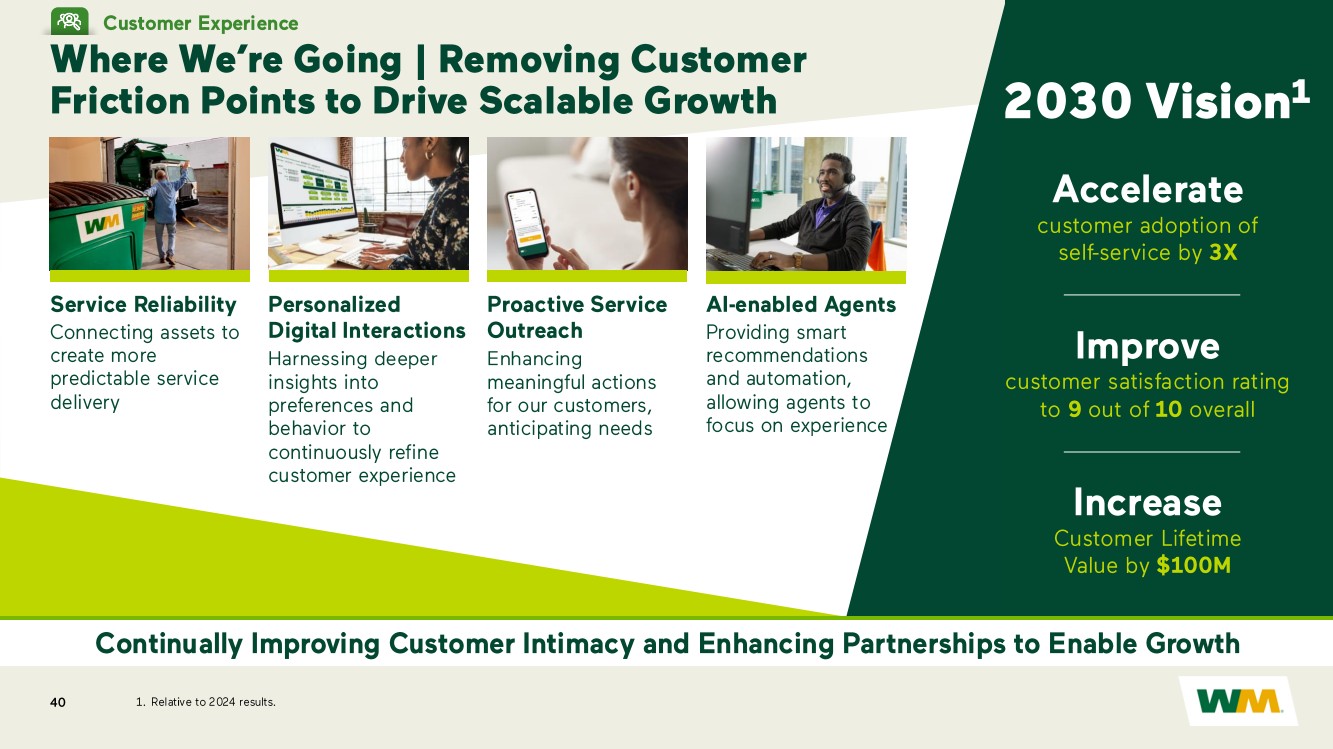 Customer Experience

Where We're Going | Removing Customer Friction Points to Drive Scalable Growth

WM

Service Reliability
Connecting assets to create more predictable service delivery

Personalized Digital Interactions
Harnessing deeper insights into preferences and behavior to continuously refine customer experience

Proactive Service Outreach
Enhancing meaningful actions for our customers, anticipating needs

AI-enabled Agents
Providing smart recommendations and automation, allowing agents to focus on experience

2030 Vision$^1$

Accelerate
customer adoption of self-service by 3X

Improve
customer satisfaction rating to 9 out of 10 overall

Increase
Customer Lifetime Value by $100M

Continually Improving Customer Intimacy and Enhancing Partnerships to Enable Growth

40

1. Relative to 2024 results.

WM